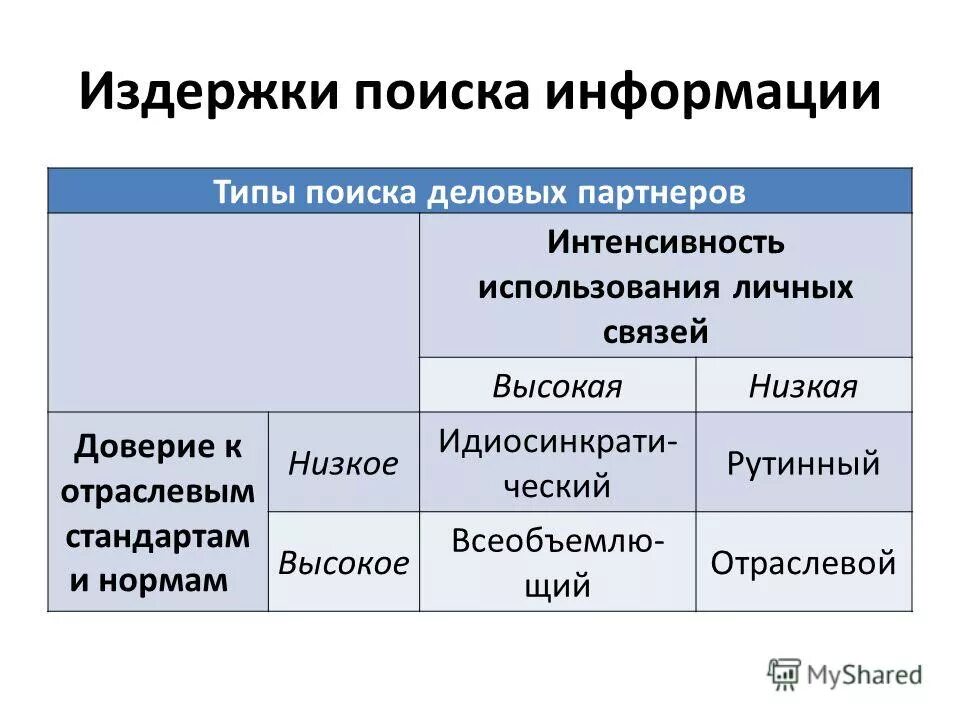 Издержки поиска информации

| Типы поиска деловых партнеров | | | |
|---|---|---|---|
| | | Интенсивность использования личных связей | |
| | | Высокая | Низкая |
| Доверие к отраслевым стандартам и нормам | Низкое | Идиосинкратический | Рутинный |
| | Высокое | Всеобъемлющий | Отраслевой |

MyShared